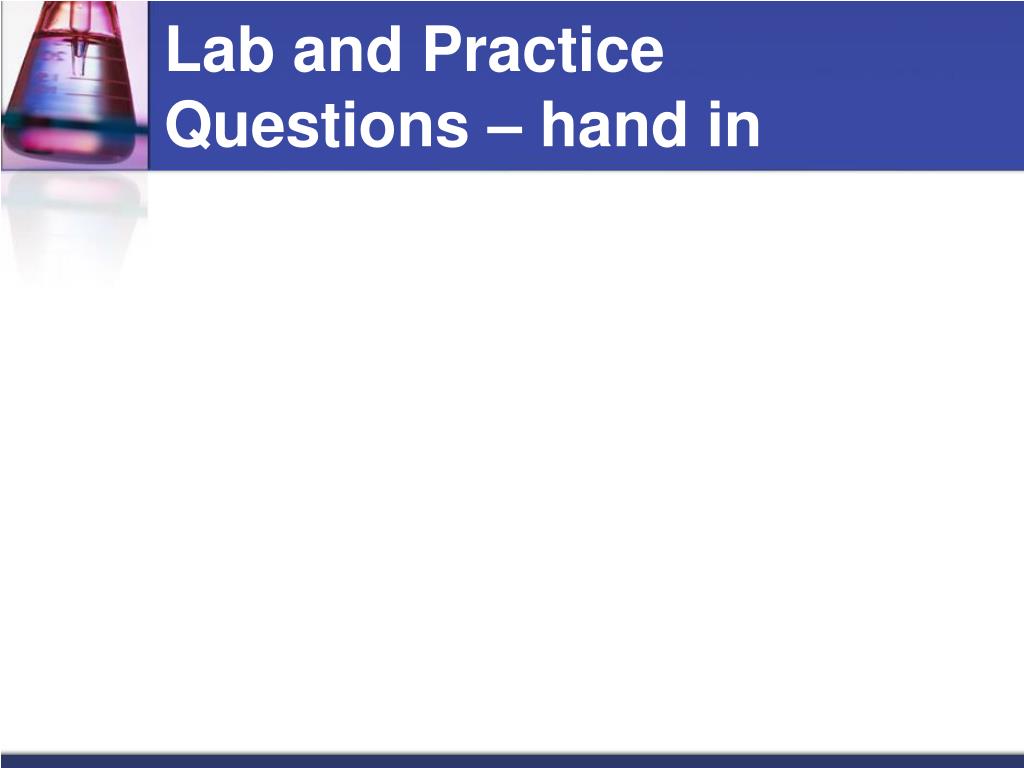 Lab and Practice Questions – hand in